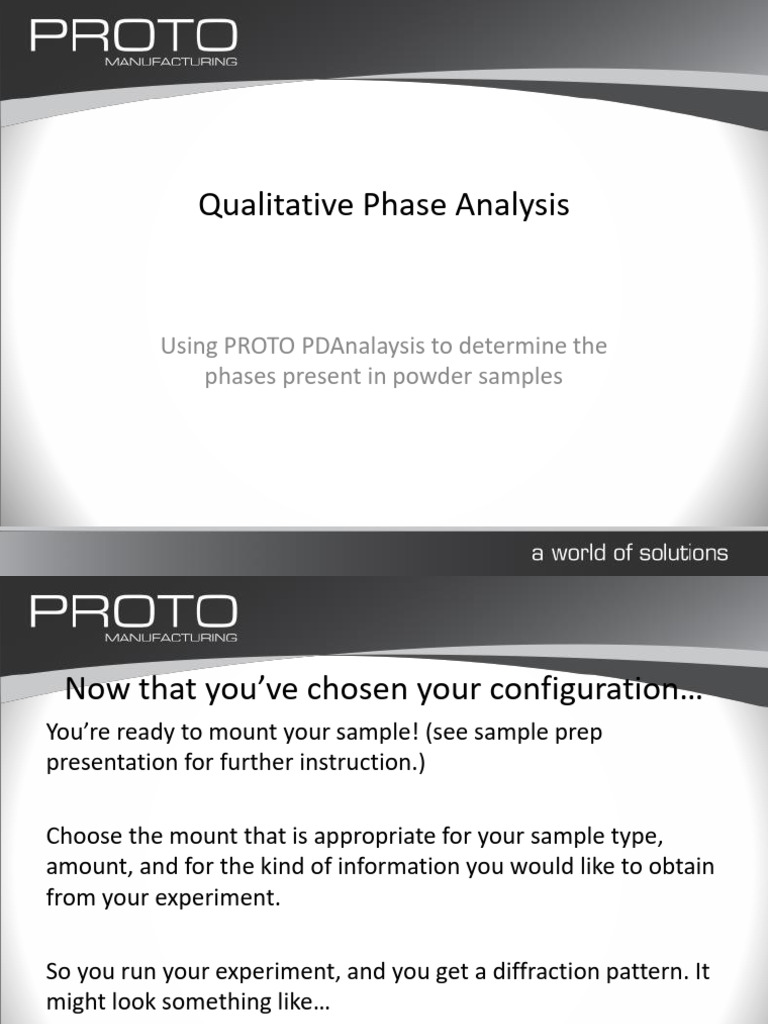 PROTO
MANUFACTURING

Qualitative Phase Analysis

Using PROTO PDAnalaysis to determine the phases present in powder samples

a world of solutions

PROTO
MANUFACTURING

Now that you've chosen your configuration…

You're ready to mount your sample! (see sample prep presentation for further instruction.)

Choose the mount that is appropriate for your sample type, amount, and for the kind of information you would like to obtain from your experiment.

So you run your experiment, and you get a diffraction pattern. It might look something like…